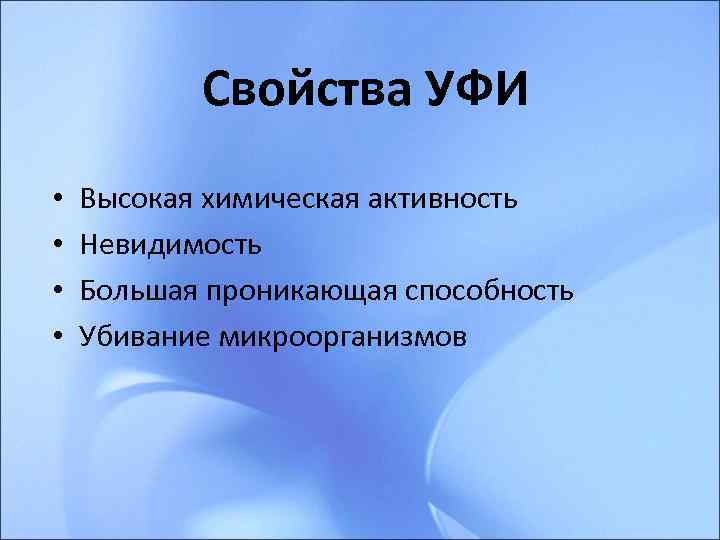 Свойства УФИ

• Высокая химическая активность
• Невидимость
• Большая проникающая способность
• Убивание микроорганизмов